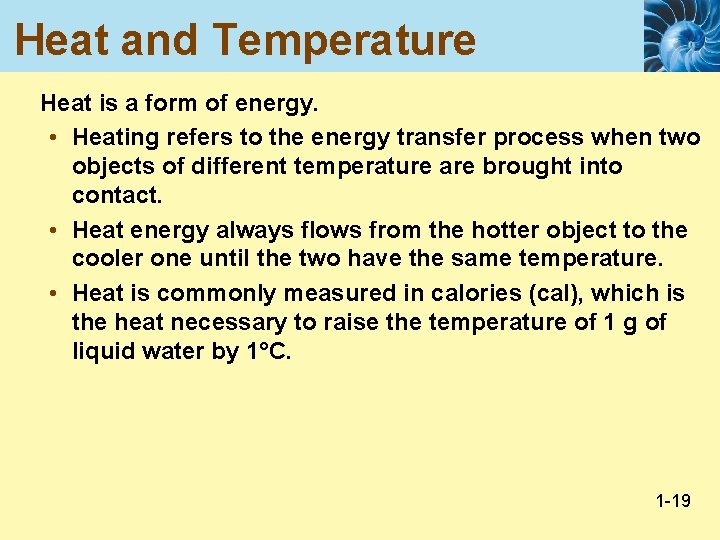 Heat and Temperature

Heat is a form of energy.

• Heating refers to the energy transfer process when two objects of different temperature are brought into contact.

• Heat energy always flows from the hotter object to the cooler one until the two have the same temperature.

• Heat is commonly measured in calories (cal), which is the heat necessary to raise the temperature of 1 g of liquid water by 1°C.

1-19